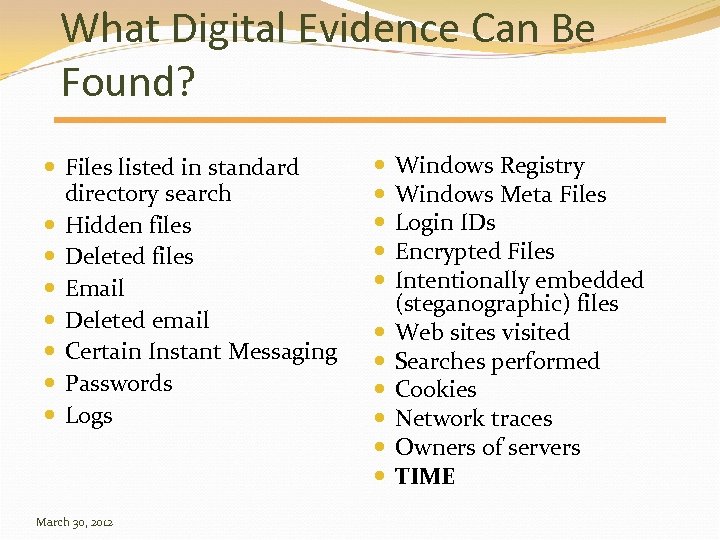 What Digital Evidence Can Be Found?

- Files listed in standard directory search
- Hidden files
- Deleted files
- Email
- Deleted email
- Certain Instant Messaging
- Passwords
- Logs

- Windows Registry
- Windows Meta Files
- Login IDs
- Encrypted Files
- Intentionally embedded (steganographic) files
- Web sites visited
- Searches performed
- Cookies
- Network traces
- Owners of servers
- TIME

March 30, 2012